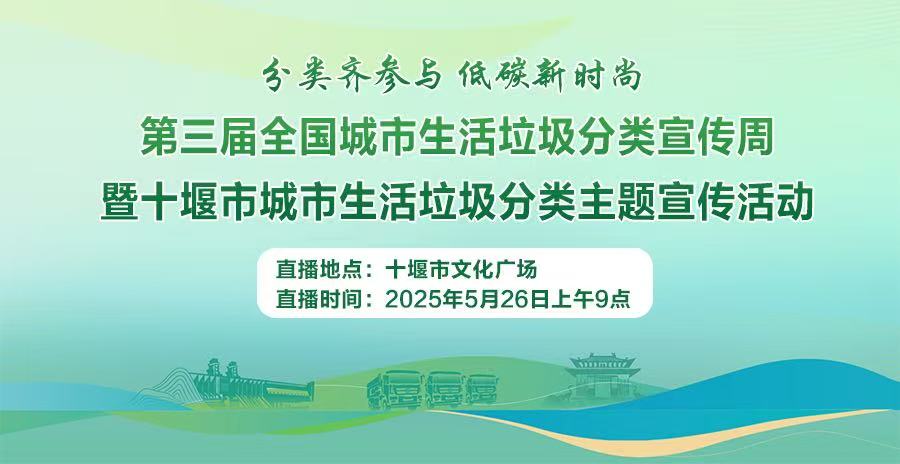 分类齐参与 低碳新时尚

第三届全国城市生活垃圾分类宣传周
暨十堰市城市生活垃圾分类主题宣传活动

直播地点：十堰市文化广场
直播时间：2025年5月26日上午9点